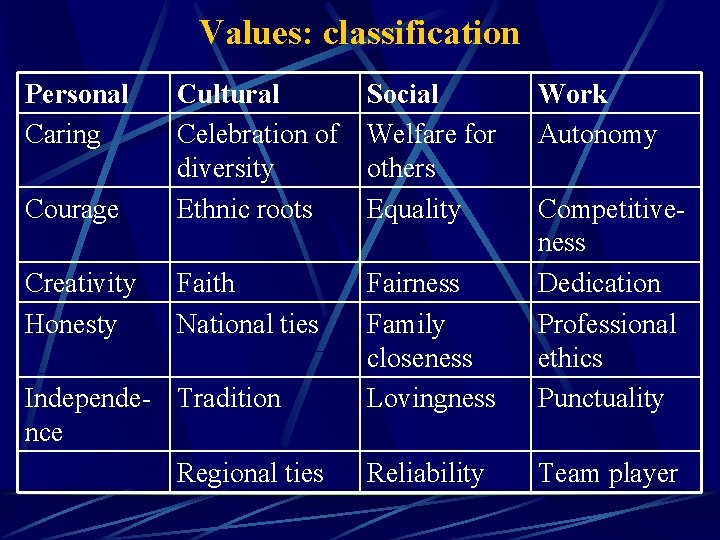 Values: classification

| Personal | Cultural | Social | Work |
|---|---|---|---|
| Caring | Celebration of diversity | Welfare for others | Autonomy |
| Courage | Ethnic roots | Equality | Competitiveness |
| Creativity | Faith | Fairness | Dedication |
| Honesty | National ties | Family closeness | Professional ethics |
| Independence | Tradition | Lovingness | Punctuality |
|  | Regional ties | Reliability | Team player |